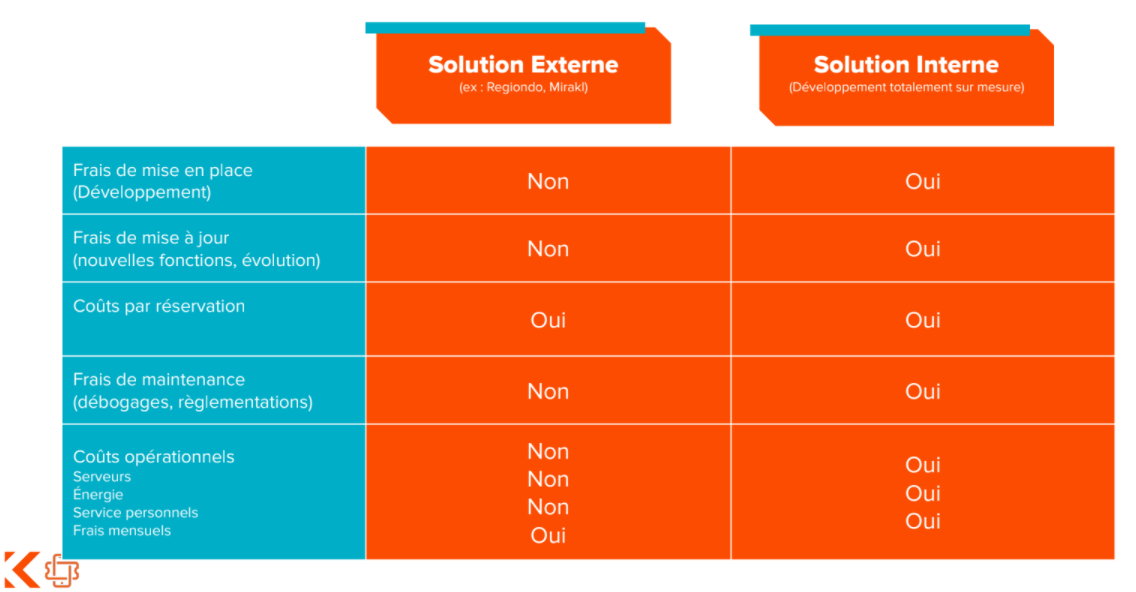 | | Solution Externe (ex : Regiondo, Mirakl) | Solution Interne (Développement totalement sur mesure) |
|---|---|---|
| Frais de mise en place (Développement) | Non | Oui |
| Frais de mise à jour (nouvelles fonctions, évolution) | Non | Oui |
| Coûts par réservation | Oui | Oui |
| Frais de maintenance (débogages, règlementations) | Non | Oui |
| Coûts opérationnels Serveurs Énergie Service personnels Frais mensuels | Non Non Non Oui | Oui Oui Oui |